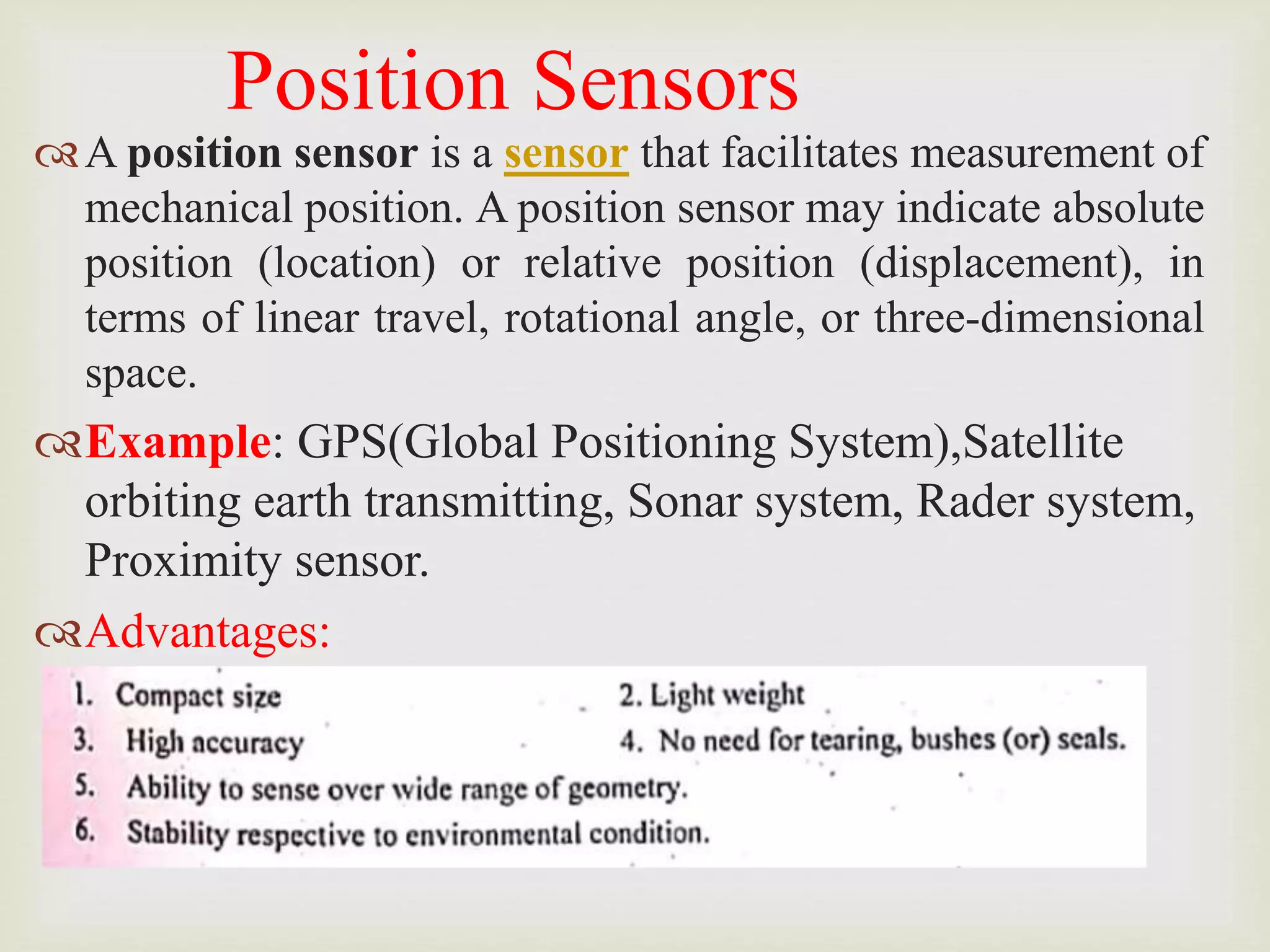 Position Sensors

A position sensor is a sensor that facilitates measurement of mechanical position. A position sensor may indicate absolute position (location) or relative position (displacement), in terms of linear travel, rotational angle, or three-dimensional space.

Example: GPS(Global Positioning System),Satellite orbiting earth transmitting, Sonar system, Rader system, Proximity sensor.

Advantages:

1. Compact size
2. Light weight
3. High accuracy
4. No need for tearing, bushes (or) seals.
5. Ability to sense over wide range of geometry.
6. Stability respective to environmental condition.